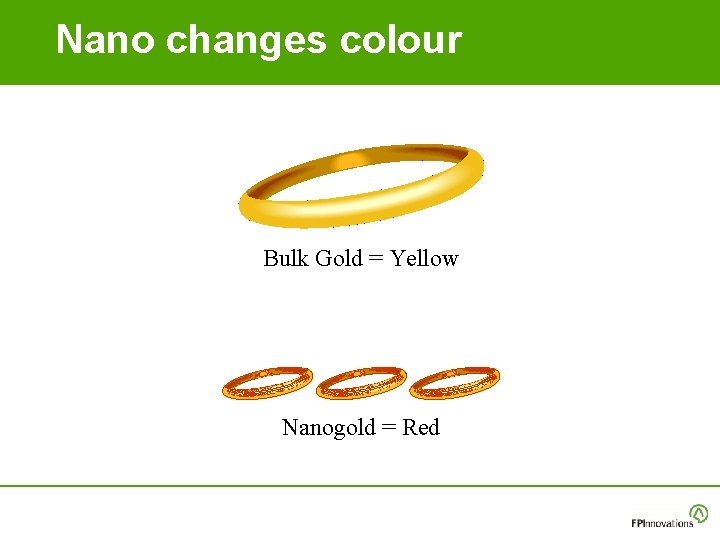 Nano changes colour

Bulk Gold = Yellow

Nanogold = Red

FPInnovations